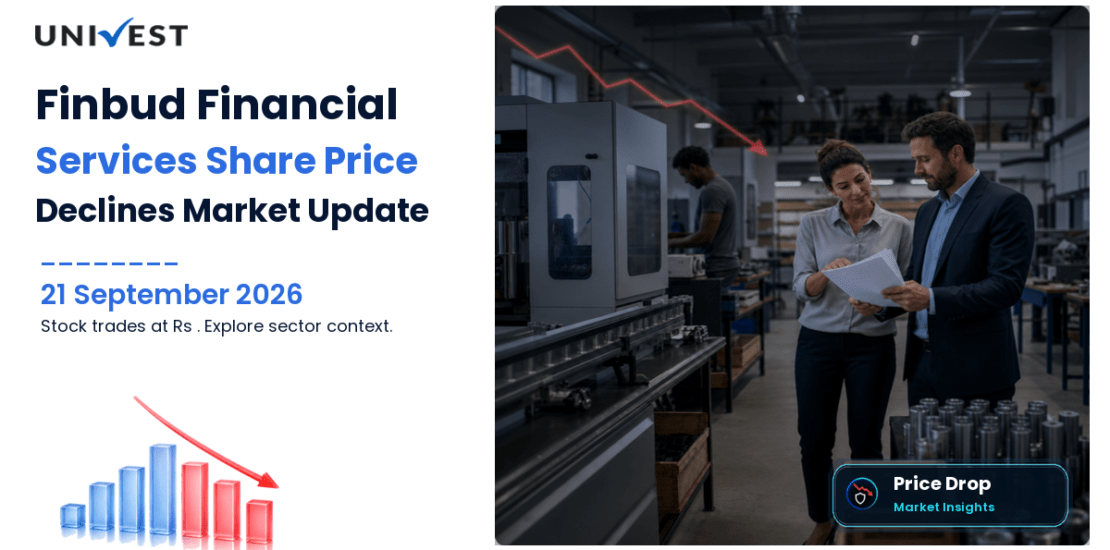 UNIVEST

Finbud Financial Services Share Price Declines Market Update

21 September 2026

Stock trades at Rs . Explore sector context.

Price Drop
Market Insights